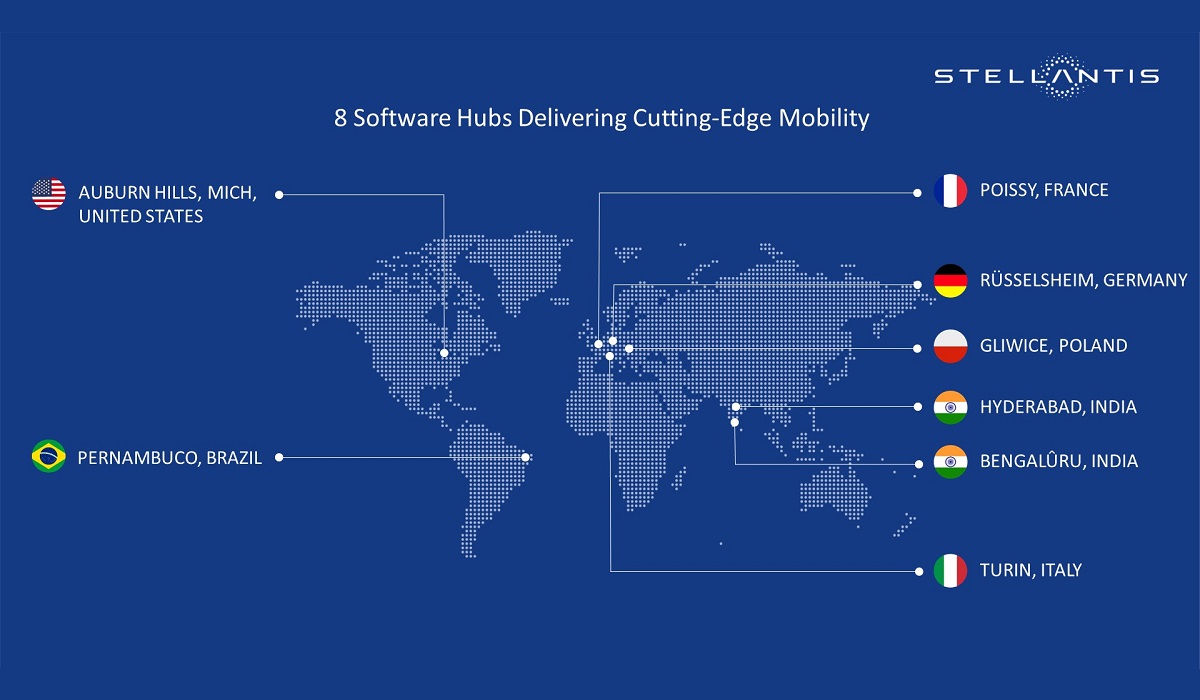 STELLANTIS

8 Software Hubs Delivering Cutting-Edge Mobility

AUBURN HILLS, MICH, UNITED STATES

PERNAMBUCO, BRAZIL

POISSY, FRANCE

RÜSSELSHEIM, GERMANY

GLIWICE, POLAND

HYDERABAD, INDIA

BENGALÛRU, INDIA

TURIN, ITALY